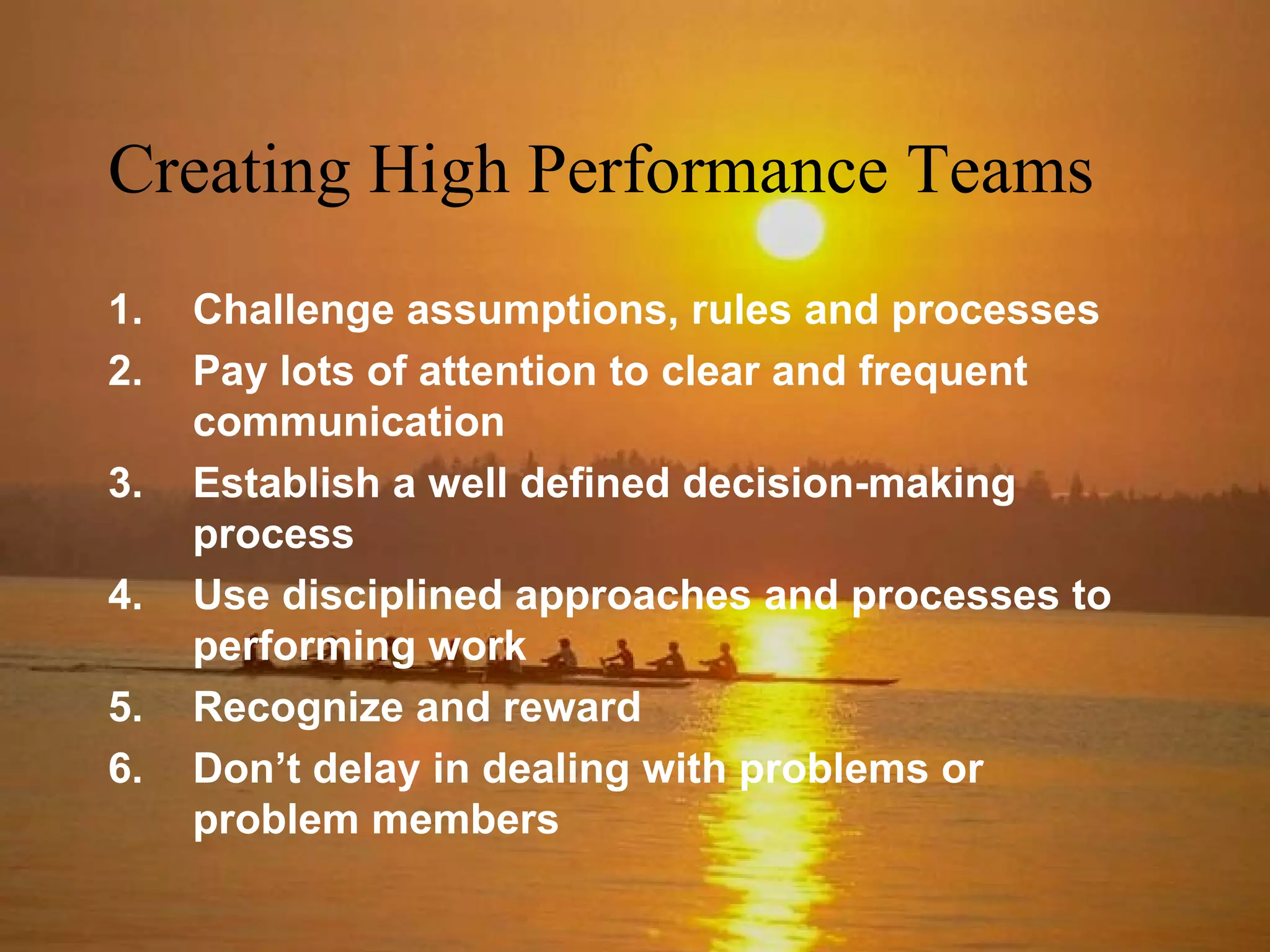 Creating High Performance Teams

1. Challenge assumptions, rules and processes
2. Pay lots of attention to clear and frequent communication
3. Establish a well defined decision-making process
4. Use disciplined approaches and processes to performing work
5. Recognize and reward
6. Don’t delay in dealing with problems or problem members